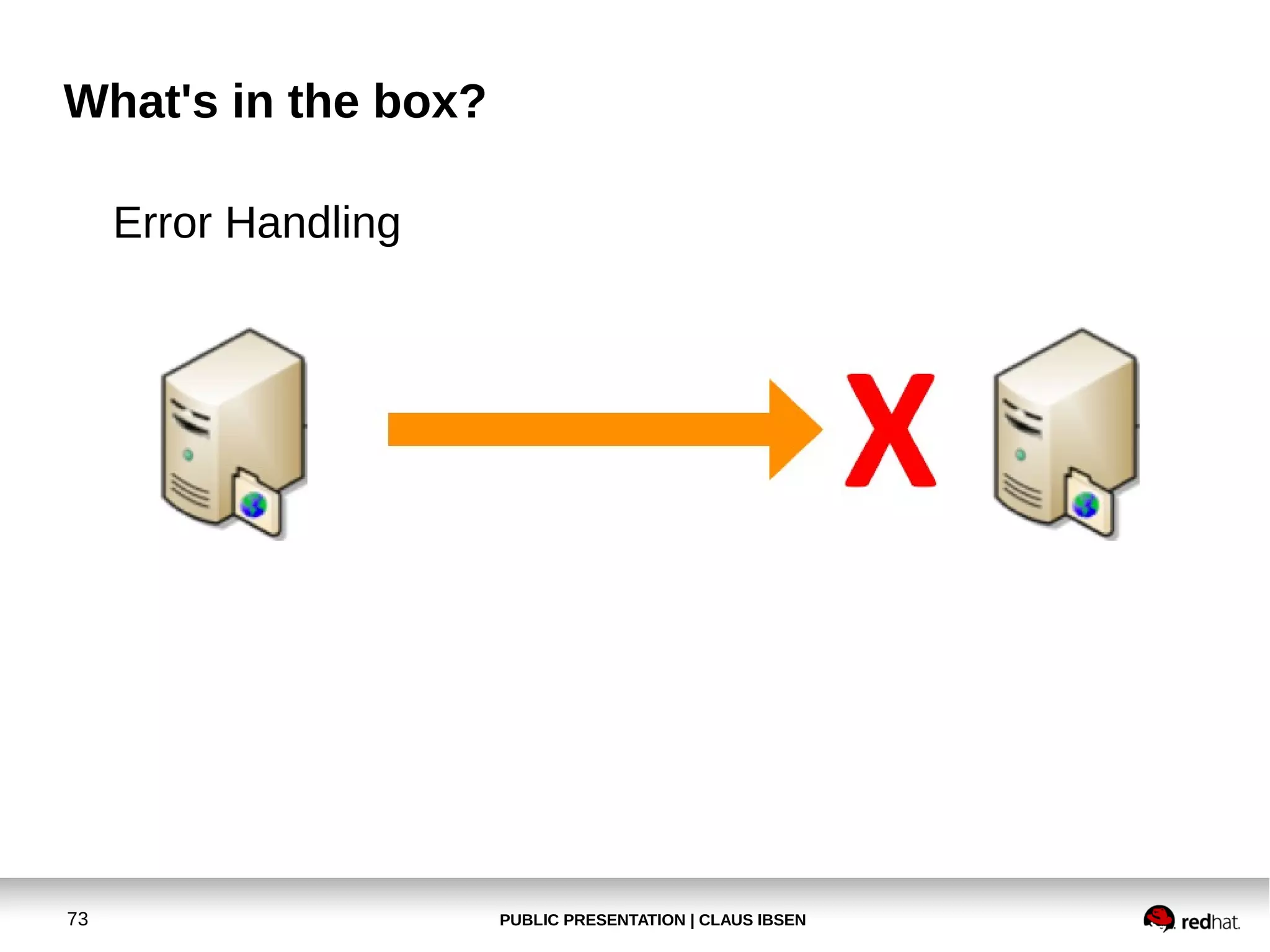 What's in the box?

Error Handling

73

PUBLIC PRESENTATION | CLAUS IBSEN

redhat.